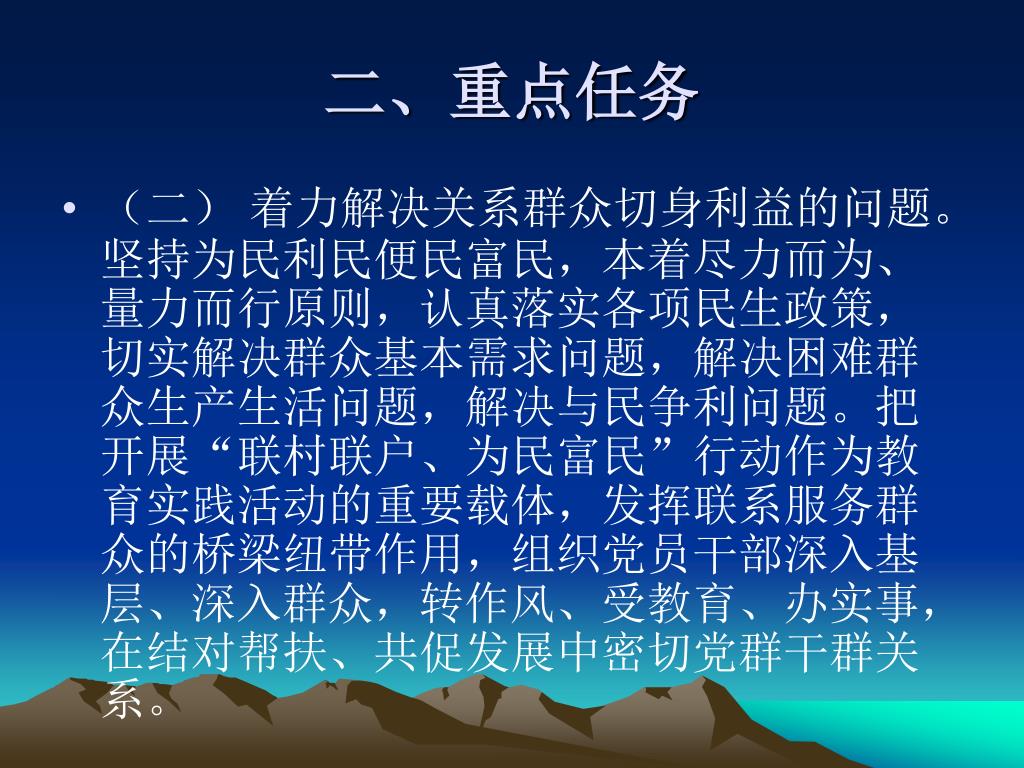 二、重点任务

• （二） 着力解决关系群众切身利益的问题。坚持为民利民便民富民，本着尽力而为、量力而行原则，认真落实各项民生政策，切实解决群众基本需求问题，解决困难群众生产生活问题，解决与民争利问题。把开展“联村联户、为民富民”行动作为教育实践活动的重要载体，发挥联系服务群众的桥梁纽带作用，组织党员干部深入基层、深入群众，转作风、受教育、办实事，在结对帮扶、共促发展中密切党群干群关系。